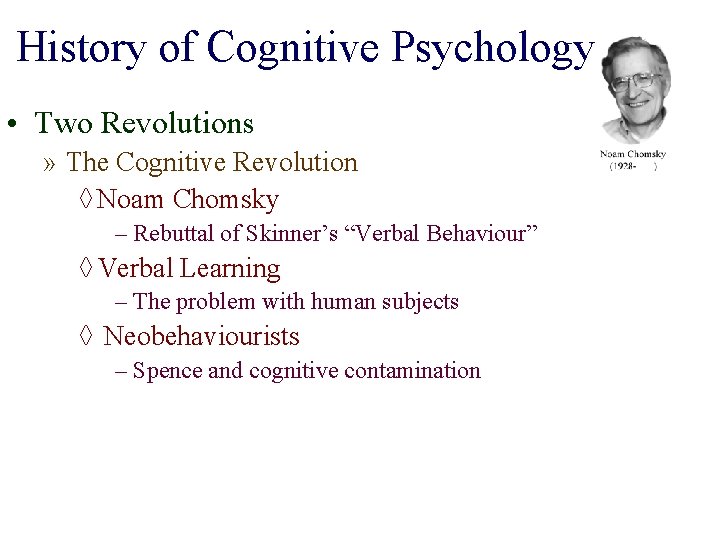 History of Cognitive Psychology

Noam Chomsky
(1928- )

• Two Revolutions
» The Cognitive Revolution
◊ Noam Chomsky
– Rebuttal of Skinner's "Verbal Behaviour"
◊ Verbal Learning
– The problem with human subjects
◊ Neobehaviourists
– Spence and cognitive contamination